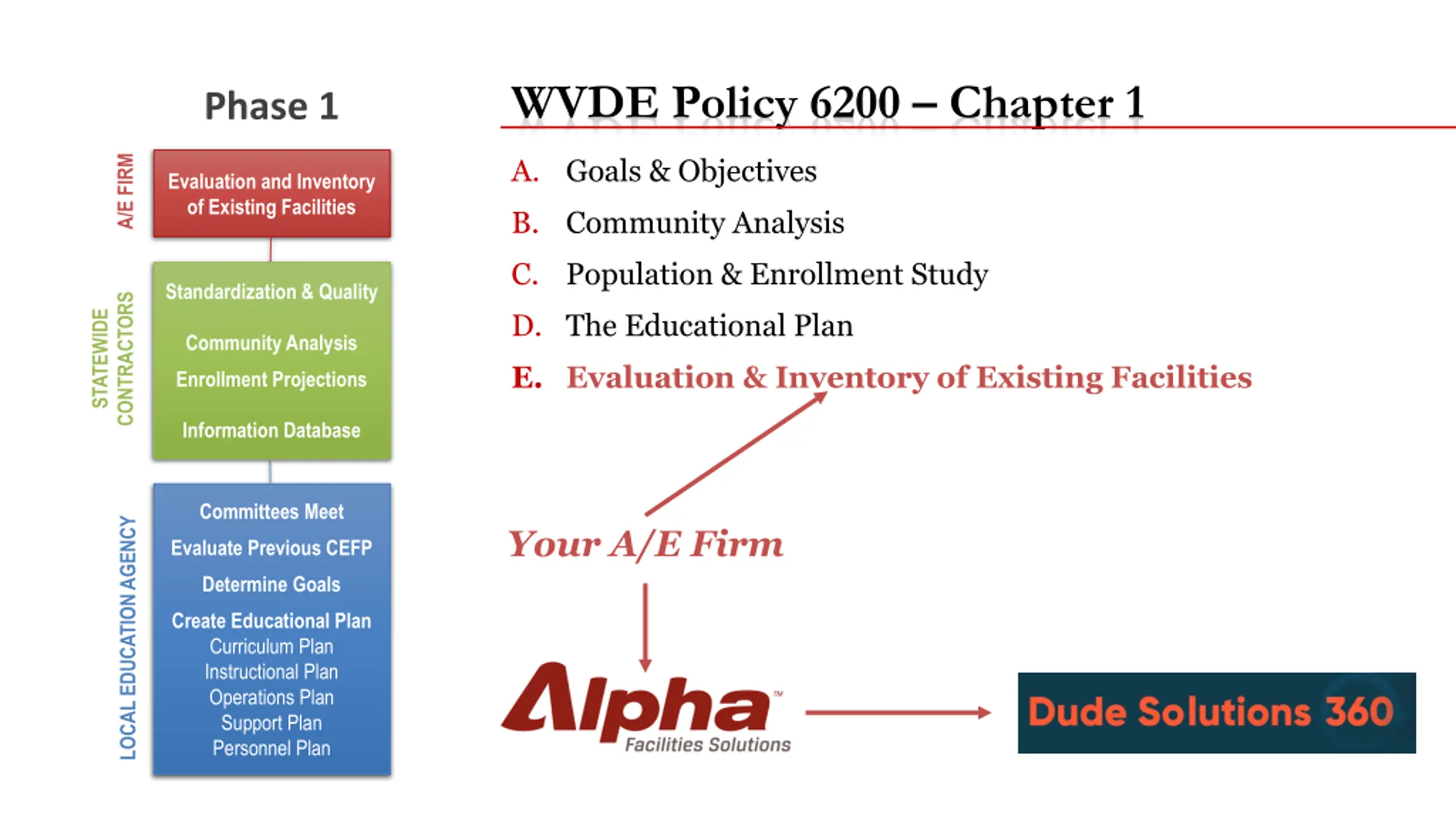 Phase 1

A/E FIRM

Evaluation and Inventory of Existing Facilities

STATEWIDE CONTRACTORS

Standardization & Quality

Community Analysis

Enrollment Projections

Information Database

LOCAL EDUCATION AGENCY

Committees Meet

Evaluate Previous CEFP

Determine Goals

Create Educational Plan
Curriculum Plan
Instructional Plan
Operations Plan
Support Plan
Personnel Plan

WVDE Policy 6200 – Chapter 1

A. Goals & Objectives

B. Community Analysis

C. Population & Enrollment Study

D. The Educational Plan

E. Evaluation & Inventory of Existing Facilities

Your A/E Firm

Alpha™
Facilities Solutions

Dude Solutions 360